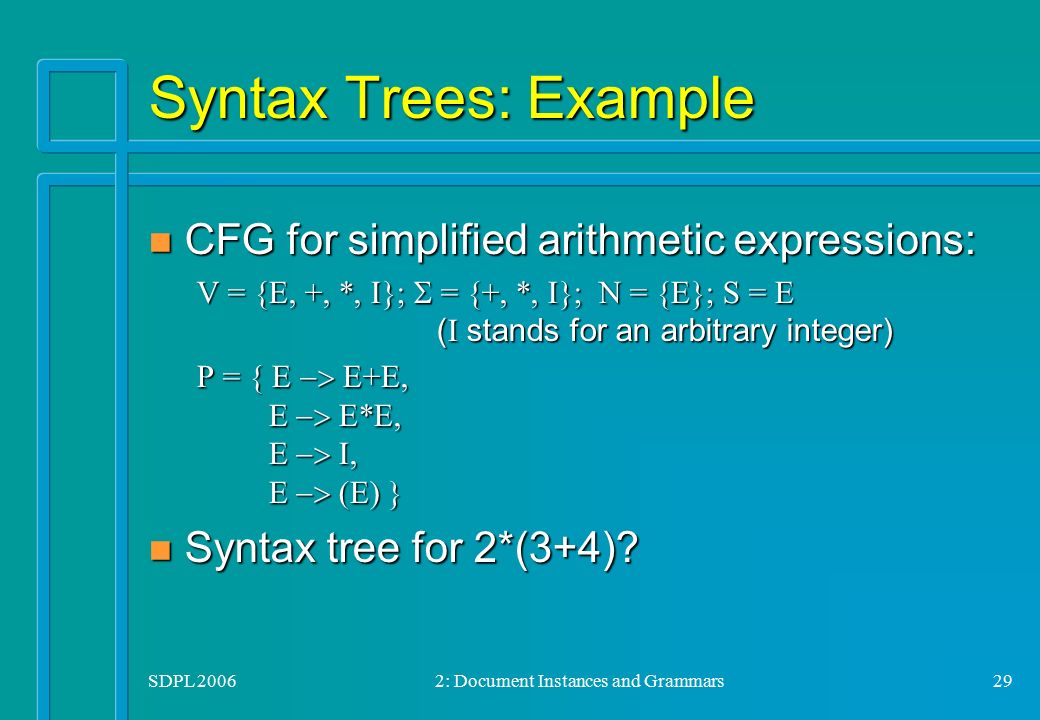 Syntax Trees: Example

CFG for simplified arithmetic expressions:

V = {E, +, *, I}; Σ = {+, *, I}; N = {E}; S = E
(I stands for an arbitrary integer)

P = { E –> E+E,
E –> E*E,
E –> I,
E –> (E) }

Syntax tree for 2*(3+4)?

SDPL 2006 2: Document Instances and Grammars 29